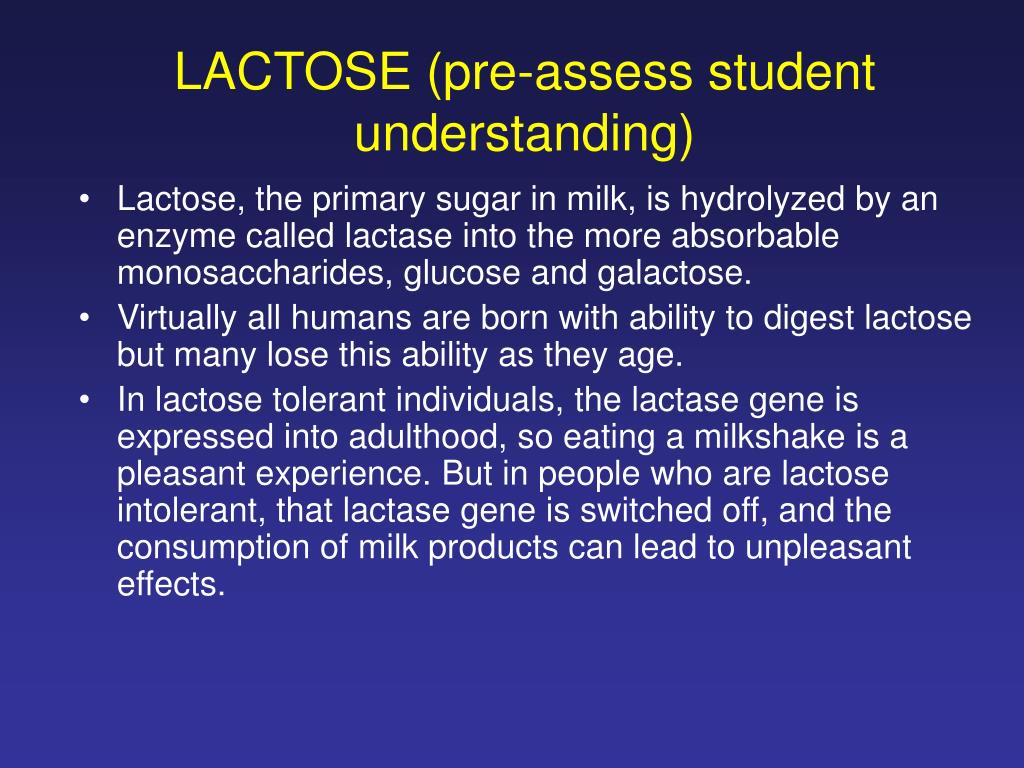 LACTOSE (pre-assess student understanding)

• Lactose, the primary sugar in milk, is hydrolyzed by an enzyme called lactase into the more absorbable monosaccharides, glucose and galactose.
• Virtually all humans are born with ability to digest lactose but many lose this ability as they age.
• In lactose tolerant individuals, the lactase gene is expressed into adulthood, so eating a milkshake is a pleasant experience. But in people who are lactose intolerant, that lactase gene is switched off, and the consumption of milk products can lead to unpleasant effects.